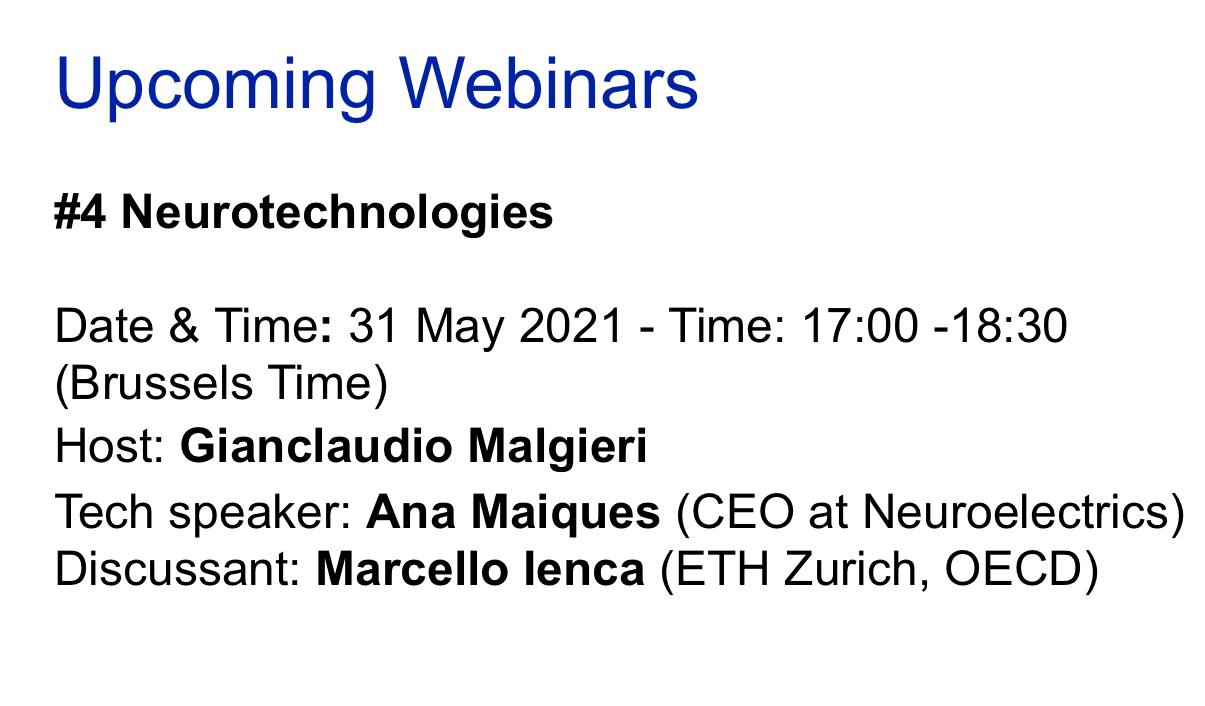 Upcoming Webinars

#4 Neurotechnologies

Date & Time: 31 May 2021 - Time: 17:00 -18:30 (Brussels Time)
Host: Gianclaudio Malgieri
Tech speaker: Ana Maiques (CEO at Neuroelectrics)
Discussant: Marcello Ienca (ETH Zurich, OECD)